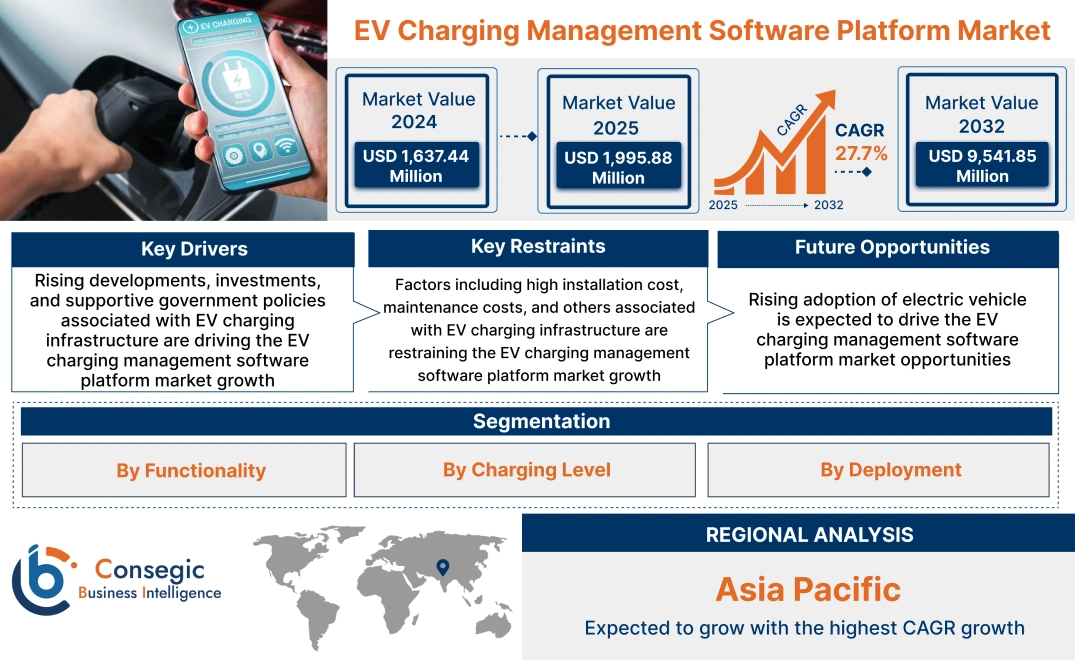 EV CHARGING

80 %

EV Charging Management Software Platform Market

Market Value 2024

USD 1,637.44 Million

Market Value 2025

USD 1,995.88 Million

CAGR

CAGR 27.7%

2025 2032

Market Value 2032

USD 9,541.85 Million

Key Drivers

Rising developments, investments, and supportive government policies associated with EV charging infrastructure are driving the EV charging management software platform market growth

Key Restraints

Factors including high installation cost, maintenance costs, and others associated with EV charging infrastructure are restraining the EV charging management software platform market growth

Future Opportunities

Rising adoption of electric vehicle is expected to drive the EV charging management software platform market opportunities

Segmentation

By Functionality

By Charging Level

By Deployment

Consegic Business Intelligence

REGIONAL ANALYSIS

Asia Pacific

Expected to grow with the highest CAGR growth